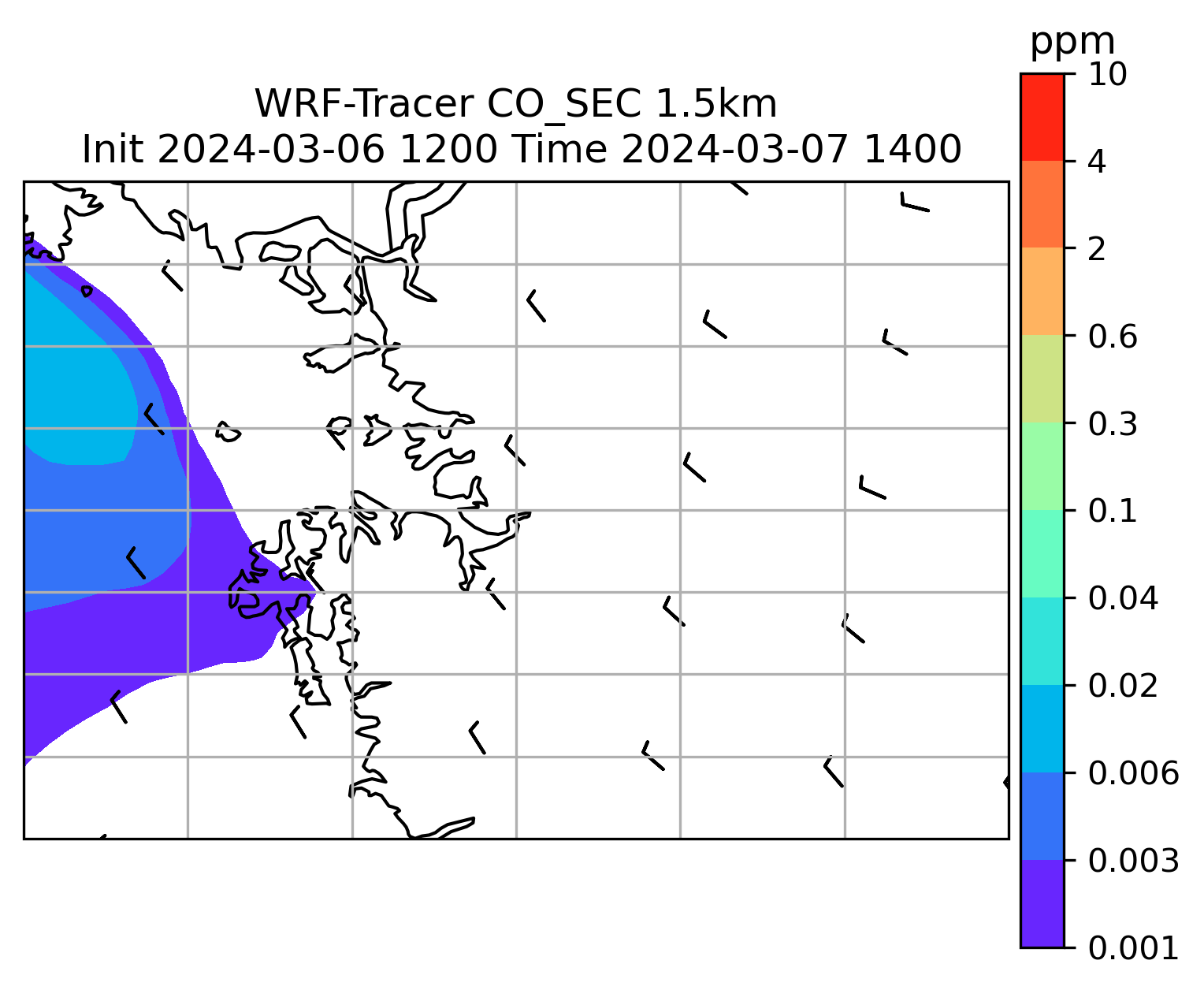 WRF-Tracer CO_SEC 1.5km
Init 2024-03-06 1200 Time 2024-03-07 1400

ppm
10
4
2
0.6
0.3
0.1
0.04
0.02
0.006
0.003
0.001